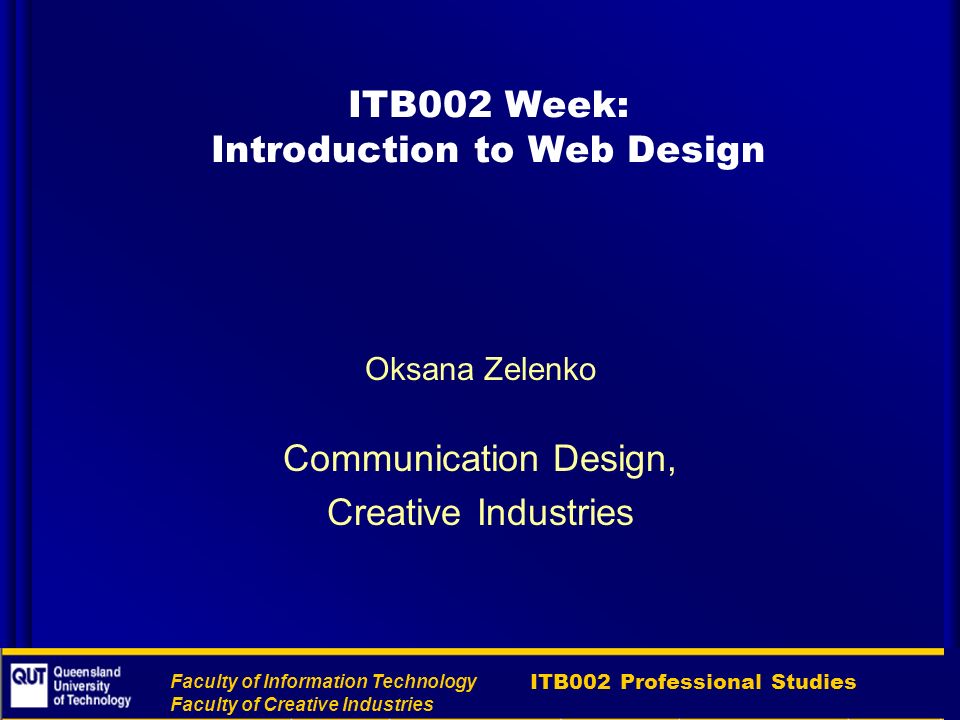 ITB002 Week:
Introduction to Web Design

Oksana Zelenko

Communication Design,
Creative Industries

QUT Queensland University of Technology

Faculty of Information Technology
Faculty of Creative Industries

ITB002 Professional Studies